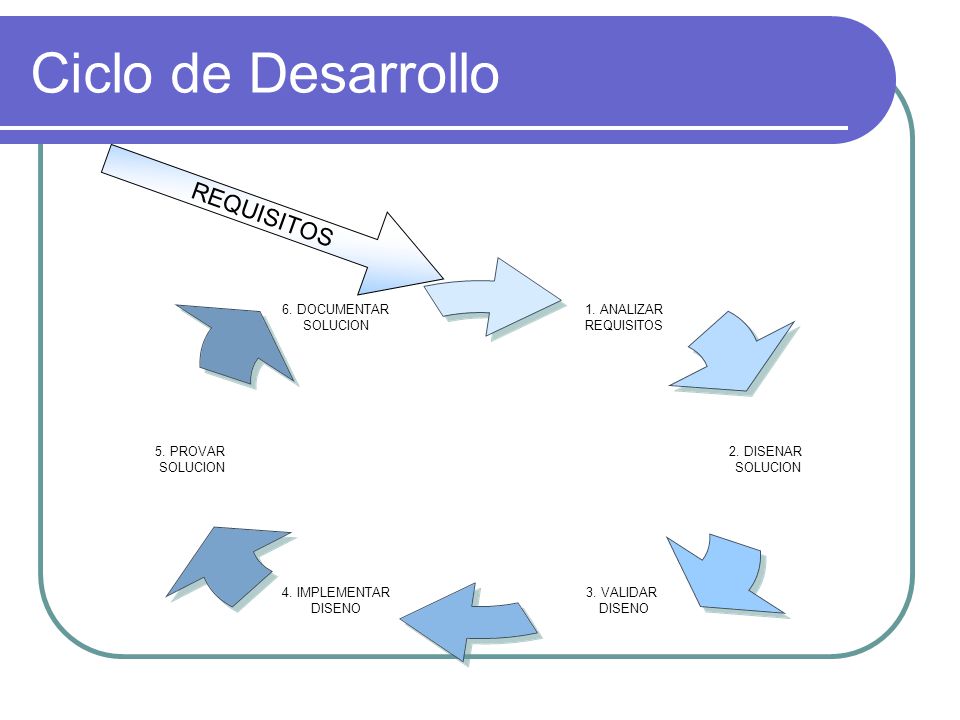 Ciclo de Desarrollo

REQUISITOS

1. ANALIZAR REQUISITOS

2. DISENAR SOLUCION

3. VALIDAR DISENO

4. IMPLEMENTAR DISENO

5. PROVAR SOLUCION

6. DOCUMENTAR SOLUCION